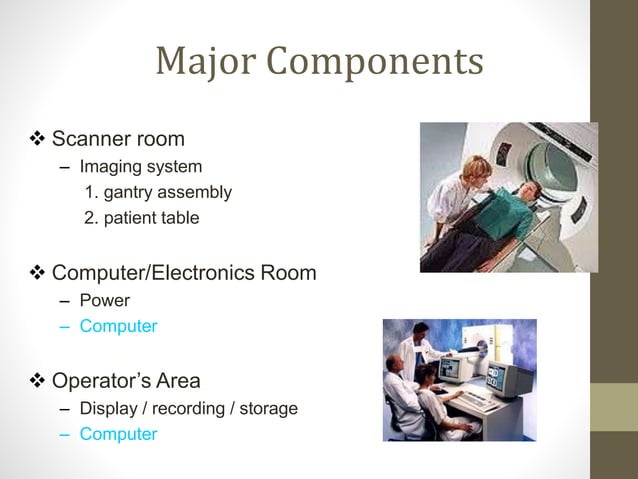 Major Components

❖ Scanner room
– Imaging system
1. gantry assembly
2. patient table

❖ Computer/Electronics Room
– Power
– Computer

❖ Operator's Area
– Display / recording / storage
– Computer